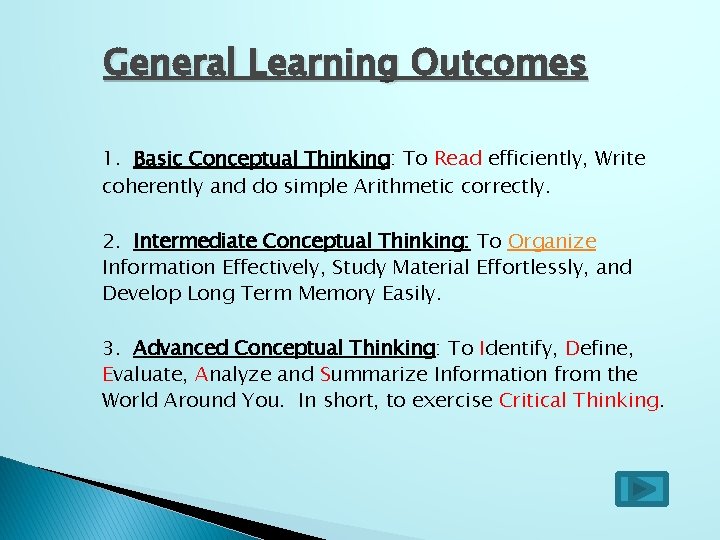 General Learning Outcomes

1. Basic Conceptual Thinking: To Read efficiently, Write coherently and do simple Arithmetic correctly.

2. Intermediate Conceptual Thinking: To Organize Information Effectively, Study Material Effortlessly, and Develop Long Term Memory Easily.

3. Advanced Conceptual Thinking: To Identify, Define, Evaluate, Analyze and Summarize Information from the World Around You. In short, to exercise Critical Thinking.